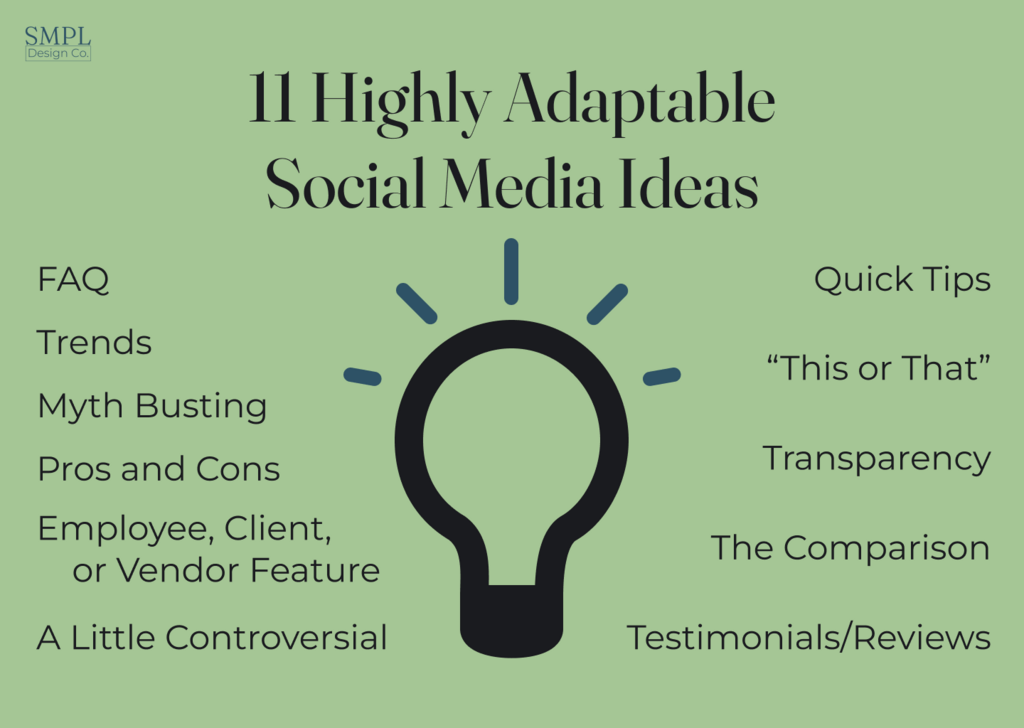 SMPL
Design Co.

11 Highly Adaptable Social Media Ideas

FAQ

Trends

Myth Busting

Pros and Cons

Employee, Client, or Vendor Feature

A Little Controversial

Quick Tips

“This or That”

Transparency

The Comparison

Testimonials/Reviews